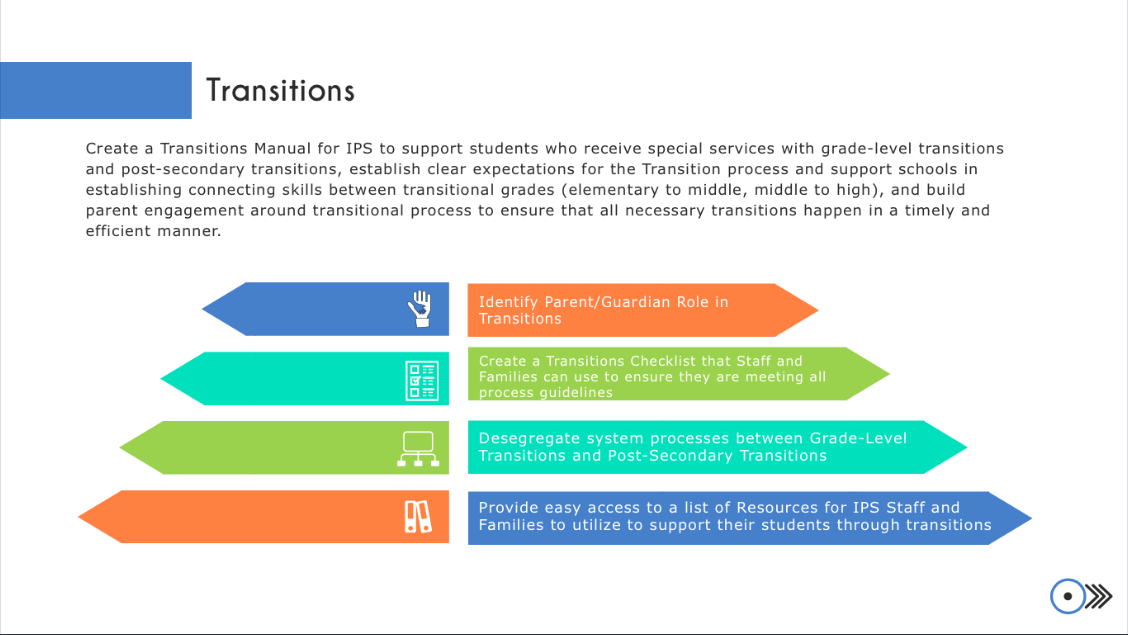 Transitions

Create a Transitions Manual for IPS to support students who receive special services with grade-level transitions and post-secondary transitions, establish clear expectations for the Transition process and support schools in establishing connecting skills between transitional grades (elementary to middle, middle to high), and build parent engagement around transitional process to ensure that all necessary transitions happen in a timely and efficient manner.

Identify Parent/Guardian Role in Transitions

Create a Transitions Checklist that Staff and Families can use to ensure they are meeting all process guidelines

Desegregate system processes between Grade-Level Transitions and Post-Secondary Transitions

Provide easy access to a list of Resources for IPS Staff and Families to utilize to support their students through transitions